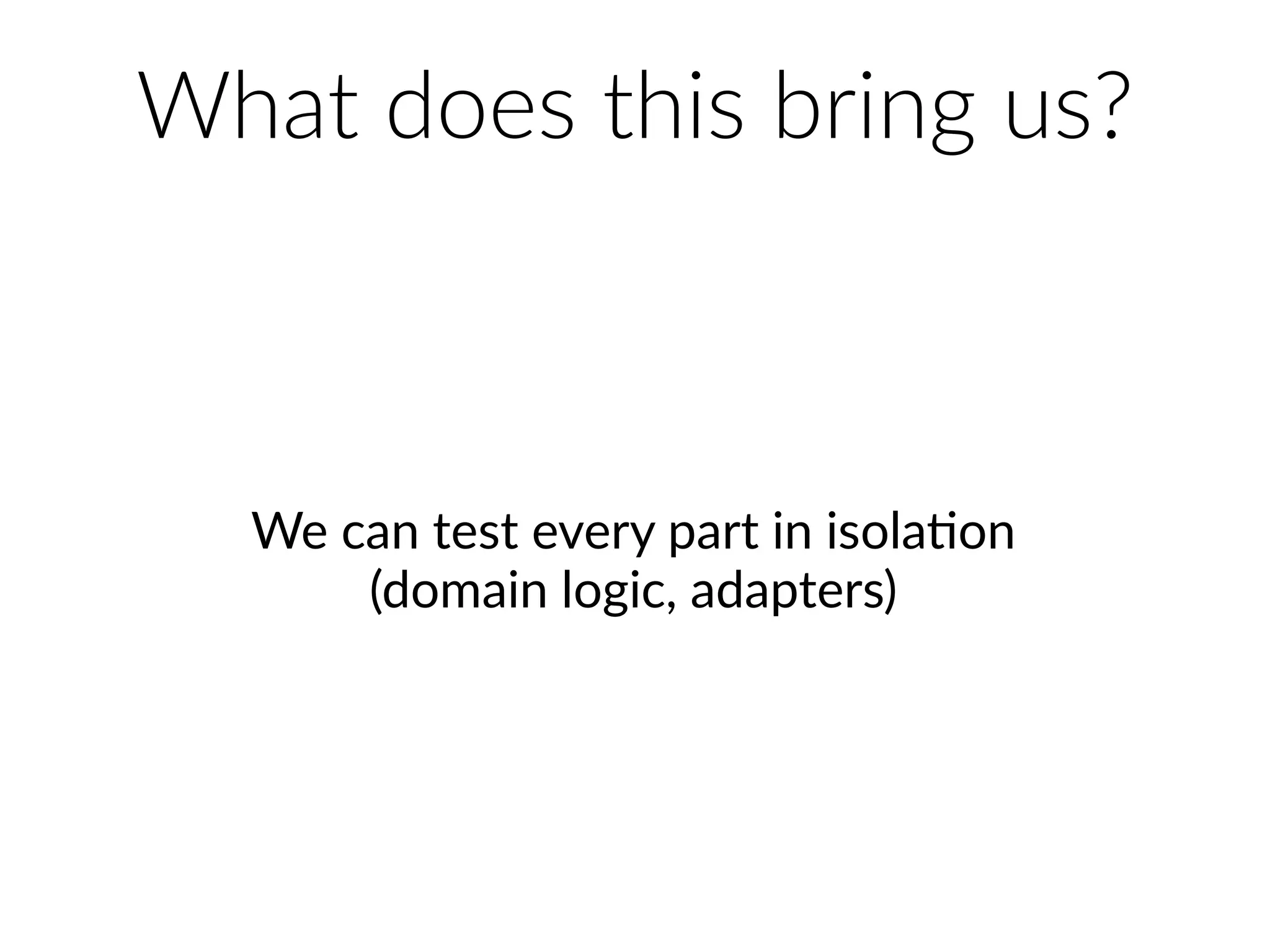 What does this bring us?

We can test every part in isolation
(domain logic, adapters)